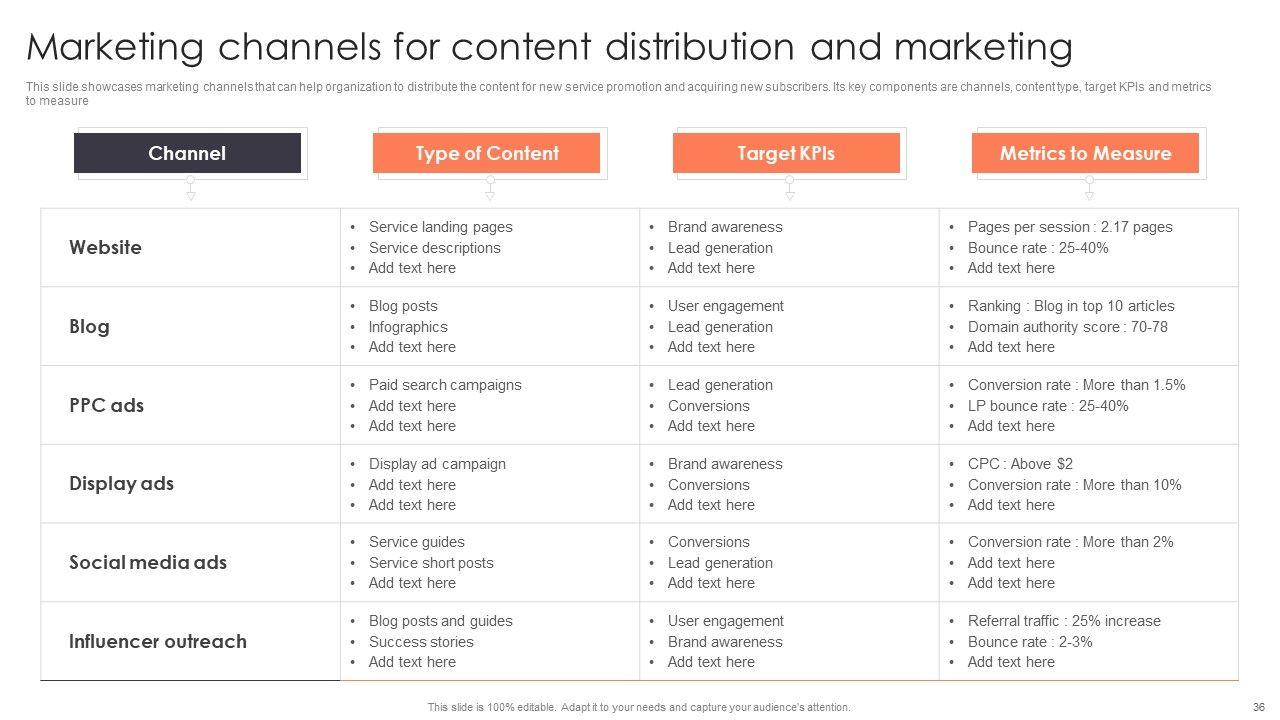 Marketing channels for content distribution and marketing

This slide showcases marketing channels that can help organization to distribute the content for new service promotion and acquiring new subscribers. Its key components are channels, content type, target KPIs and metrics to measure

| Channel | Type of Content | Target KPIs | Metrics to Measure |
|---|---|---|---|
| Website | • Service landing pages • Service descriptions • Add text here | • Brand awareness • Lead generation • Add text here | • Pages per session : 2.17 pages • Bounce rate : 25-40% • Add text here |
| Blog | • Blog posts • Infographics • Add text here | • User engagement • Lead generation • Add text here | • Ranking : Blog in top 10 articles • Domain authority score : 70-78 • Add text here |
| PPC ads | • Paid search campaigns • Add text here • Add text here | • Lead generation • Conversions • Add text here | • Conversion rate : More than 1.5% • LP bounce rate : 25-40% • Add text here |
| Display ads | • Display ad campaign • Add text here • Add text here | • Brand awareness • Conversions • Add text here | • CPC : Above $2 • Conversion rate : More than 10% • Add text here |
| Social media ads | • Service guides • Service short posts • Add text here | • Conversions • Lead generation • Add text here | • Conversion rate : More than 2% • Add text here • Add text here |
| Influencer outreach | • Blog posts and guides • Success stories • Add text here | • User engagement • Brand awareness • Add text here | • Referral traffic : 25% increase • Bounce rate : 2-3% • Add text here |

This slide is 100% editable. Adapt it to your needs and capture your audience's attention.

36